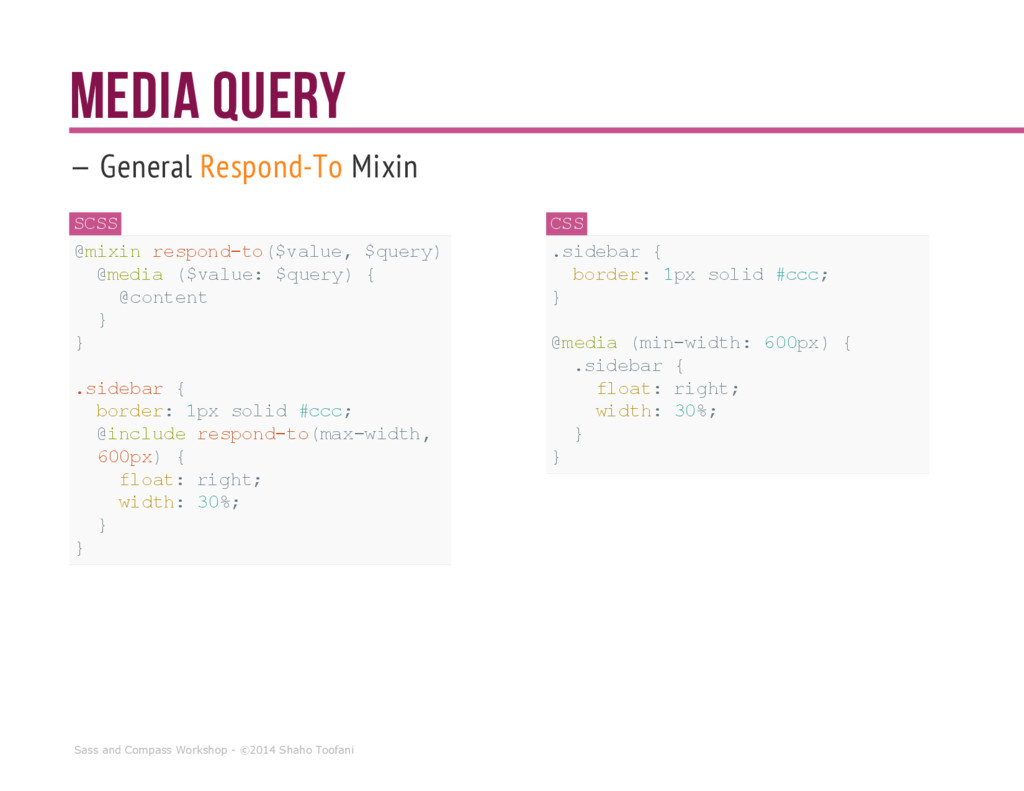 MEDIA QUERY

– General Respond-To Mixin

SCSS

@mixin respond-to($value, $query)
  @media ($value: $query) {
    @content
  }
}

.sidebar {
  border: 1px solid #ccc;
  @include respond-to(max-width, 600px) {
    float: right;
    width: 30%;
  }
}

CSS

.sidebar {
  border: 1px solid #ccc;
}

@media (min-width: 600px) {
  .sidebar {
    float: right;
    width: 30%;
  }
}

Sass and Compass Workshop - ©2014 Shaho Toofani